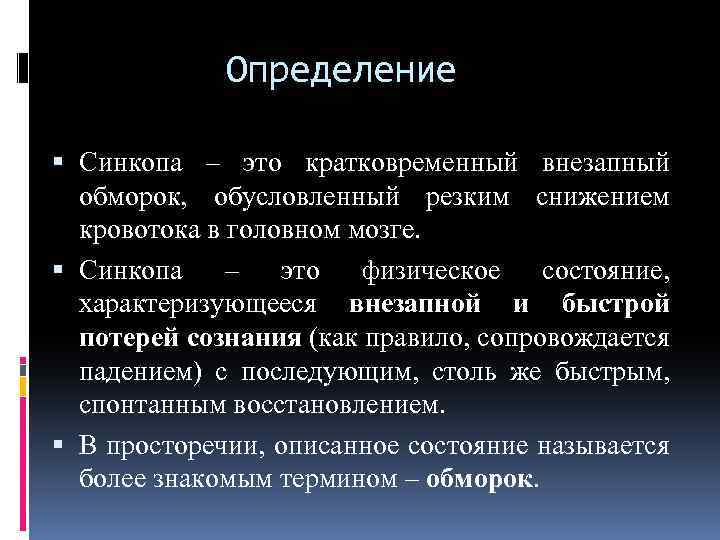 Определение

▪ Синкопа – это кратковременный внезапный обморок, обусловленный резким снижением кровотока в головном мозге.

▪ Синкопа – это физическое состояние, характеризующееся внезапной и быстрой потерей сознания (как правило, сопровождается падением) с последующим, столь же быстрым, спонтанным восстановлением.

▪ В просторечии, описанное состояние называется более знакомым термином – обморок.